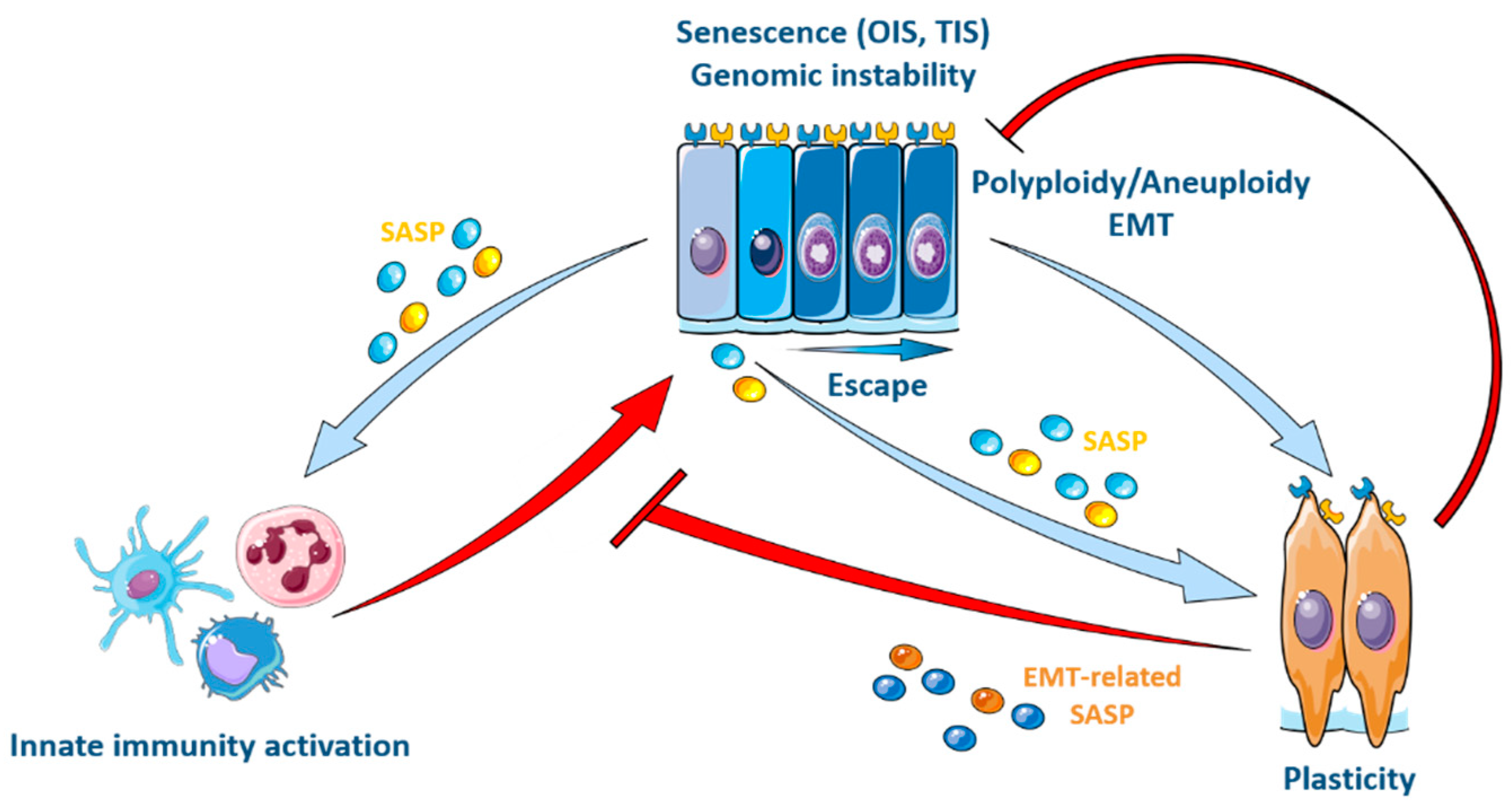 Senescence (OIS, TIS)
Genomic instability

Polyploidy/Aneuploidy
EMT

SASP

Escape

SASP

EMT-related
SASP

Innate immunity activation

Plasticity